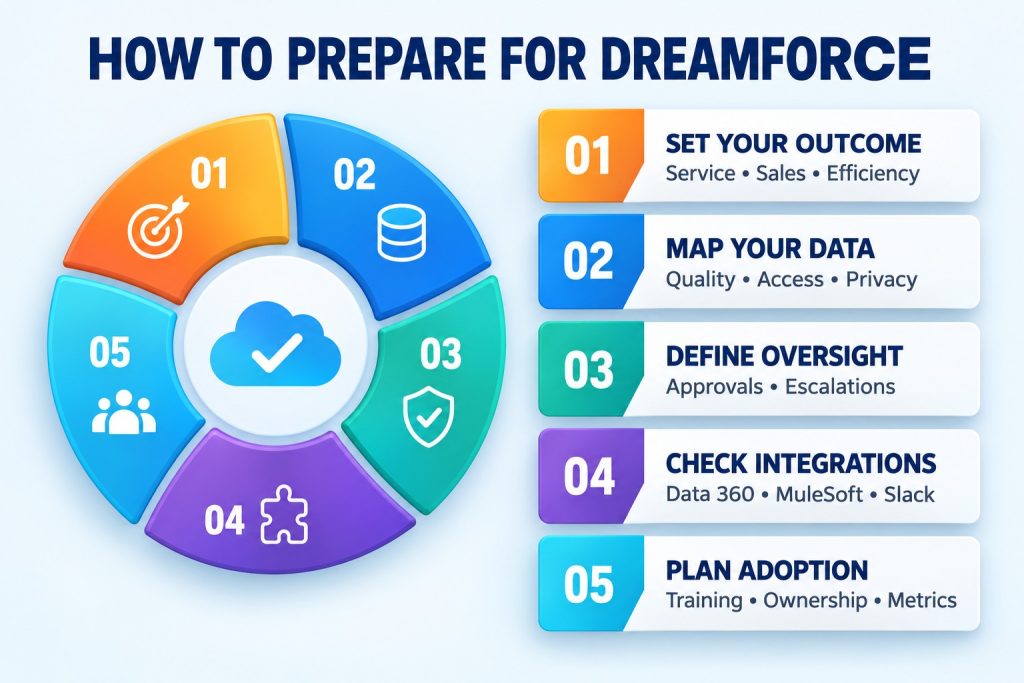 HOW TO PREPARE FOR DREAMFORCE

01

02

03

04

05

01 SET YOUR OUTCOME
Service • Sales • Efficiency

02 MAP YOUR DATA
Quality • Access • Privacy

03 DEFINE OVERSIGHT
Approvals • Escalations

04 CHECK INTEGRATIONS
Data 360 • MuleSoft • Slack

05 PLAN ADOPTION
Training • Ownership • Metrics